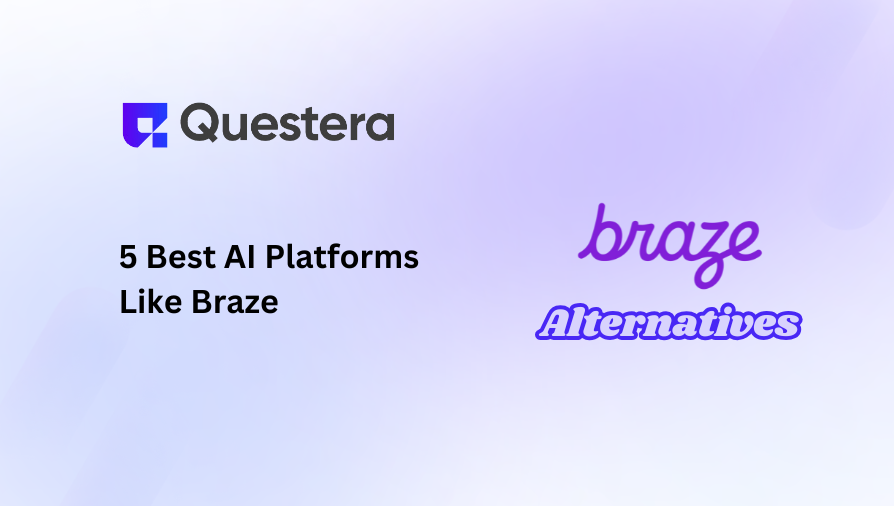 Questera

5 Best AI Platforms Like Braze

braze

Alternatives